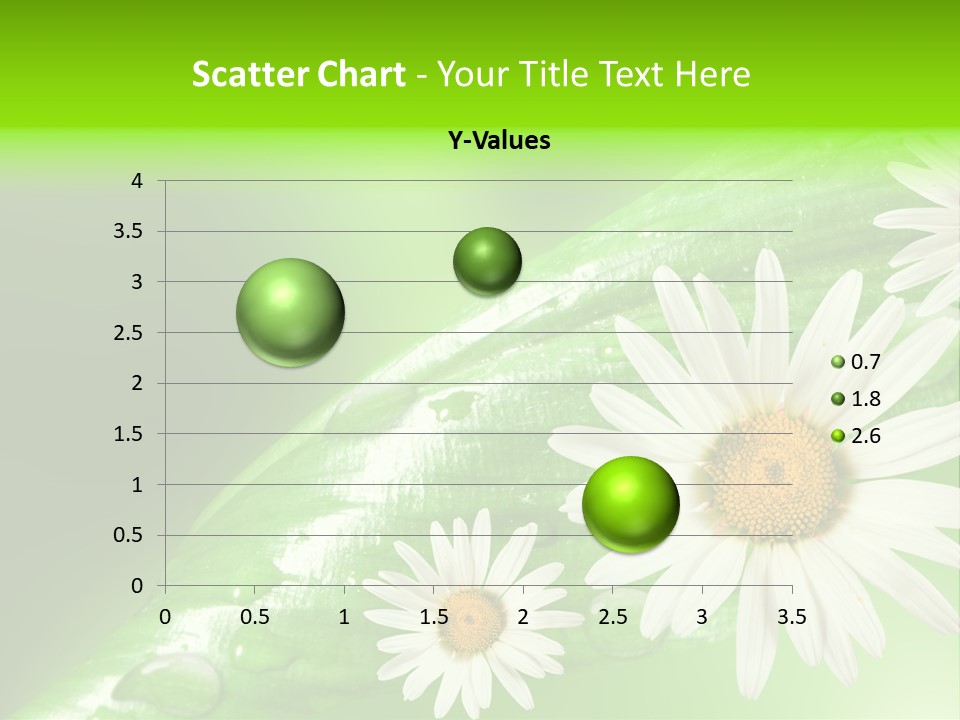 Scatter Chart - Your Title Text Here

Y-Values

4
3.5
3
2.5
2
1.5
1
0.5
0

0 0.5 1 1.5 2 2.5 3 3.5

0.7
1.8
2.6